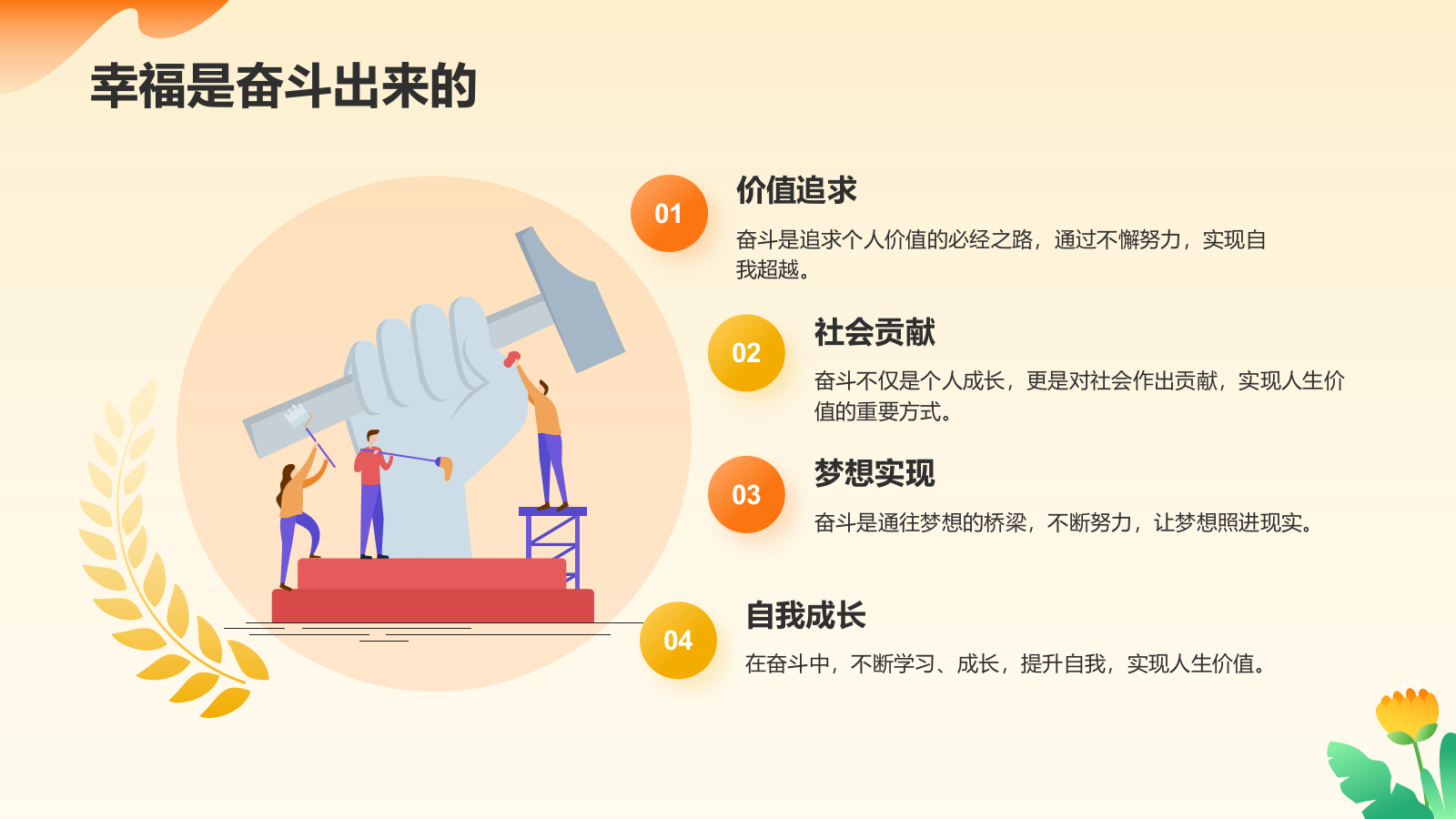 幸福是奋斗出来的

01

价值追求

奋斗是追求个人价值的必经之路，通过不懈努力，实现自我超越。

02

社会贡献

奋斗不仅是个人成长，更是对社会作出贡献，实现人生价值的重要方式。

03

梦想实现

奋斗是通往梦想的桥梁，不断努力，让梦想照进现实。

04

自我成长

在奋斗中，不断学习、成长，提升自我，实现人生价值。